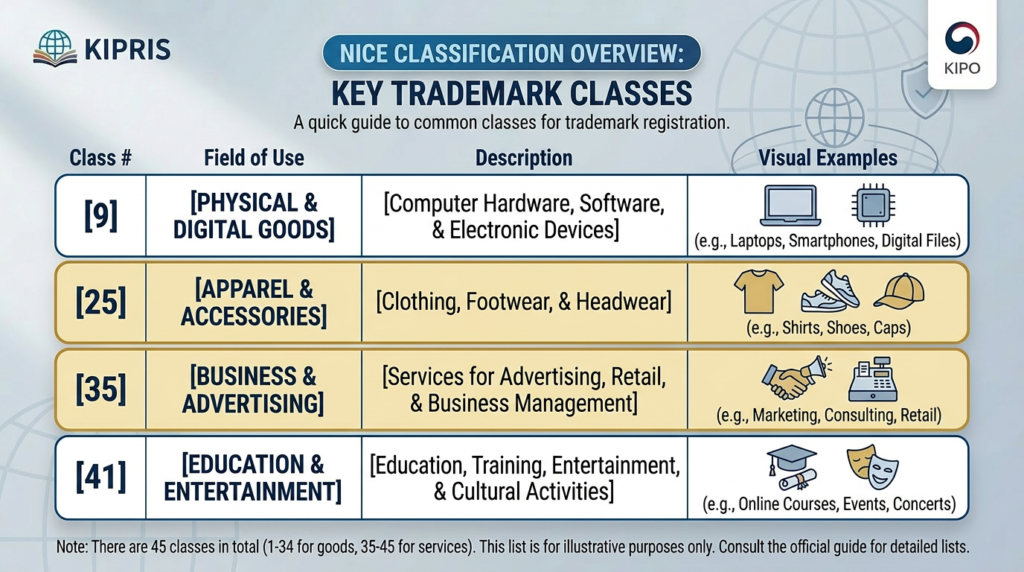 KIPRIS

KIPO

NICE CLASSIFICATION OVERVIEW:

KEY TRADEMARK CLASSES

A quick guide to common classes for trademark registration.

| Class # | Field of Use | Description | Visual Examples |
|---|---|---|---|
| [9] | [PHYSICAL & DIGITAL GOODS] | [Computer Hardware, Software, & Electronic Devices] | (e.g., Laptops, Smartphones, Digital Files) |
| [25] | [APPAREL & ACCESSORIES] | [Clothing, Footwear, & Headwear] | (e.g., Shirts, Shoes, Caps) |
| [35] | [BUSINESS & ADVERTISING] | [Services for Advertising, Retail, & Business Management] | (e.g., Marketing, Consulting, Retail) |
| [41] | [EDUCATION & ENTERTAINMENT] | [Education, Training, Entertainment, & Cultural Activities] | (e.g., Online Courses, Events, Concerts) |

Note: There are 45 classes in total (1-34 for goods, 35-45 for services). This list is for illustrative purposes only. Consult the official guide for detailed lists.